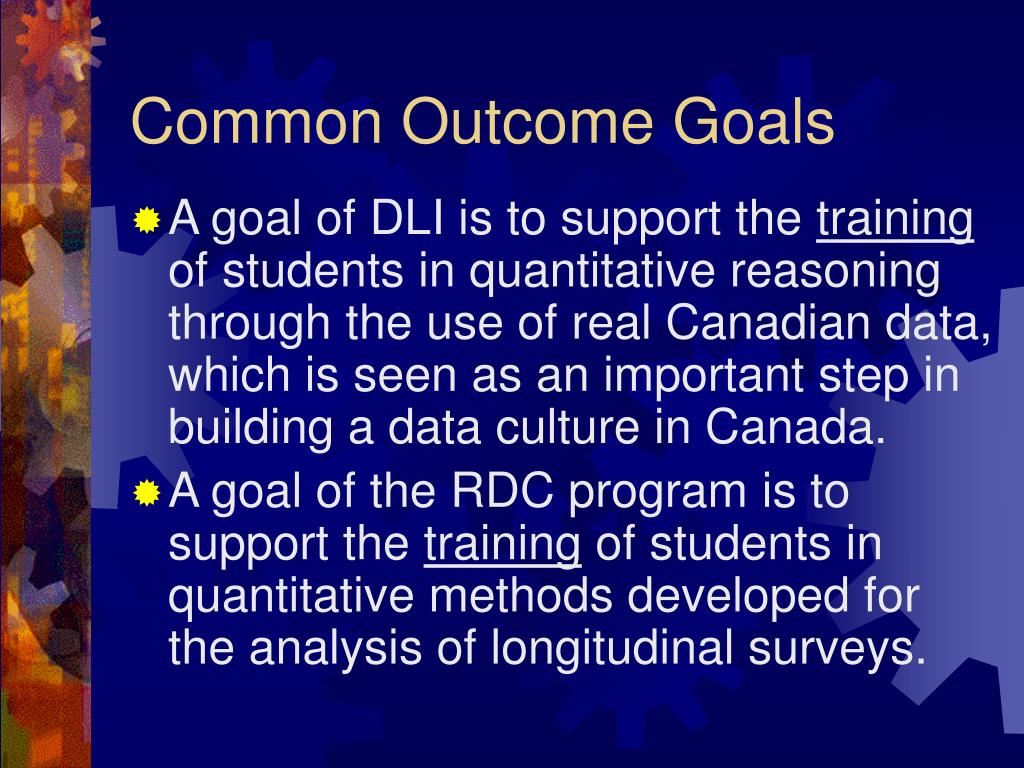 Common Outcome Goals

A goal of DLI is to support the training of students in quantitative reasoning through the use of real Canadian data, which is seen as an important step in building a data culture in Canada.

A goal of the RDC program is to support the training of students in quantitative methods developed for the analysis of longitudinal surveys.